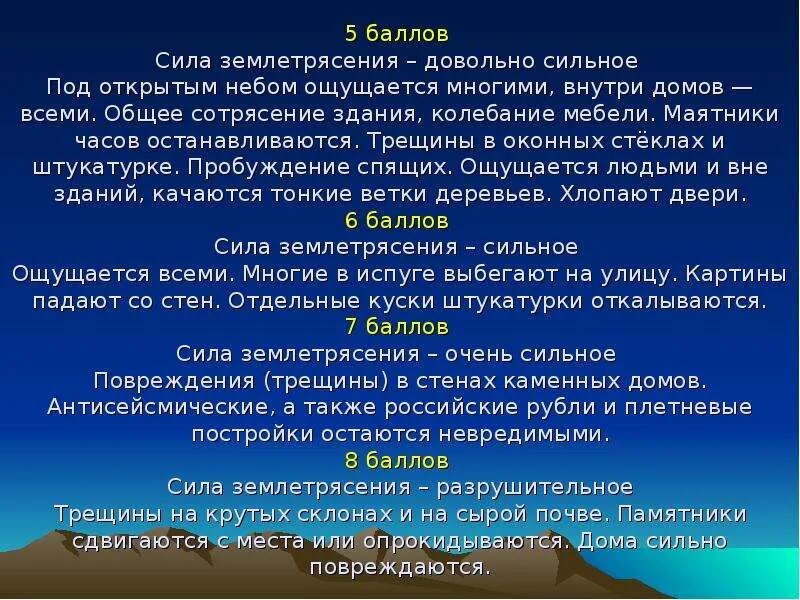 5 баллов
Сила землетрясения – довольно сильное
Под открытым небом ощущается многими, внутри домов — всеми. Общее сотрясение здания, колебание мебели. Маятники часов останавливаются. Трещины в оконных стёклах и штукатурке. Пробуждение спящих. Ощущается людьми и вне зданий, качаются тонкие ветки деревьев. Хлопают двери.
6 баллов
Сила землетрясения – сильное
Ощущается всеми. Многие в испуге выбегают на улицу. Картины падают со стен. Отдельные куски штукатурки откалываются.
7 баллов
Сила землетрясения – очень сильное
Повреждения (трещины) в стенах каменных домов. Антисейсмические, а также российские рубли и плетневые постройки остаются невредимыми.
8 баллов
Сила землетрясения – разрушительное
Трещины на крутых склонах и на сырой почве. Памятники сдвигаются с места или опрокидываются. Дома сильно повреждаются.